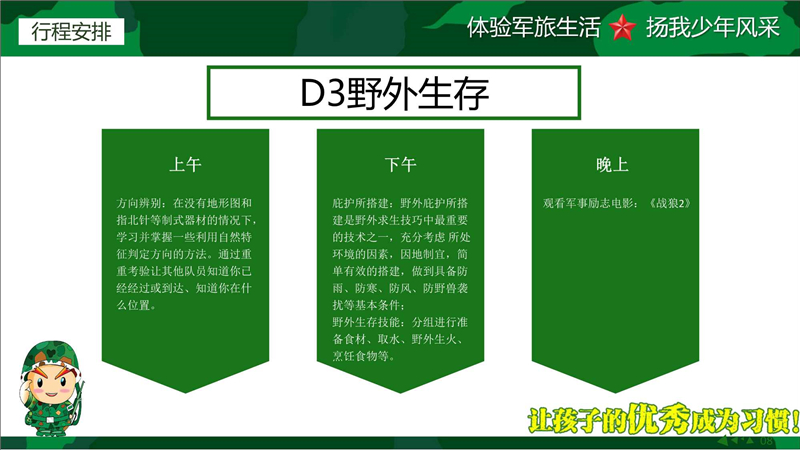 行程安排

体验军旅生活 扬我少年风采

D3野外生存

上午

方向辨别：在没有地形图和指北针等制式器材的情况下，学习并掌握一些利用自然特征判定方向的方法。通过重重考验让其他队员知道你已经经过或到达、知道你在什么位置。

下午

庇护所搭建：野外庇护所搭建是野外求生技巧中最重要的技术之一，充分考虑 所处环境的因素，因地制宜，简单有效的搭建，做到具备防雨、防寒、防风、防野兽袭扰等基本条件；
野外生存技能：分组进行准备食材、取水、野外生火、烹饪食物等。

晚上

观看军事励志电影：《战狼2》

让孩子的优秀成为习惯！

08